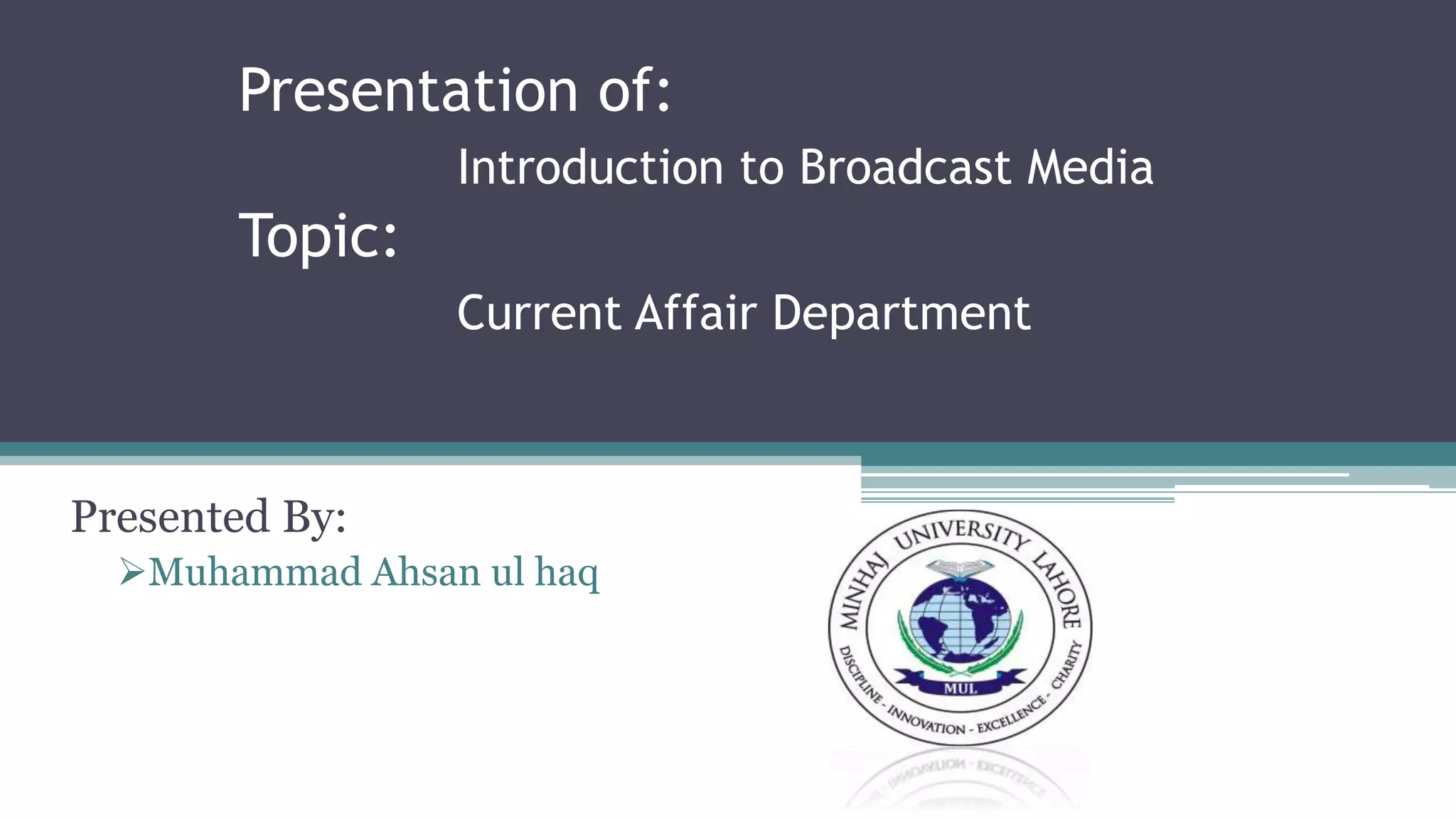 Presentation of:

Introduction to Broadcast Media

Topic:

Current Affair Department

Presented By:

➢Muhammad Ahsan ul haq

MINHAJ UNIVERSITY LAHORE

MUL

DISCIPLINE - INNOVATION - EXCELLENCE - CHARITY